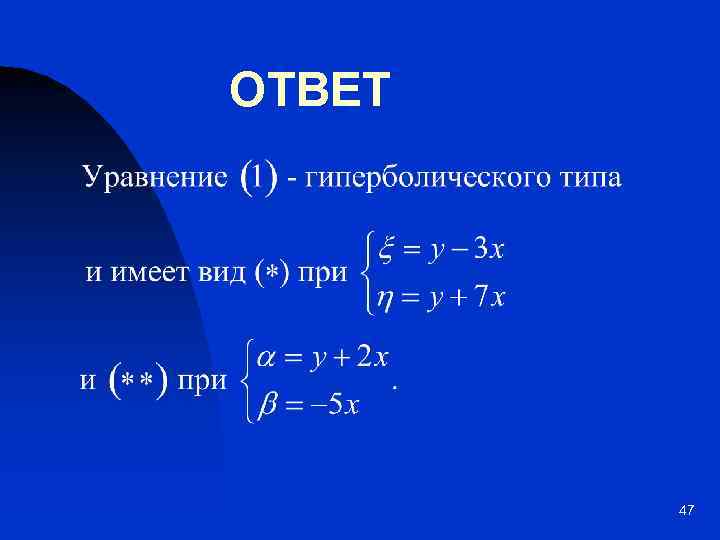 ОТВЕТ

Уравнение $(1)$ - гиперболического типа

и имеет вид $(*)$ при $\begin{cases} \xi = y - 3x \\ \eta = y + 7x \end{cases}$

и $(**)$ при $\begin{cases} \alpha = y + 2x \\ \beta = -5x \end{cases}$.

47